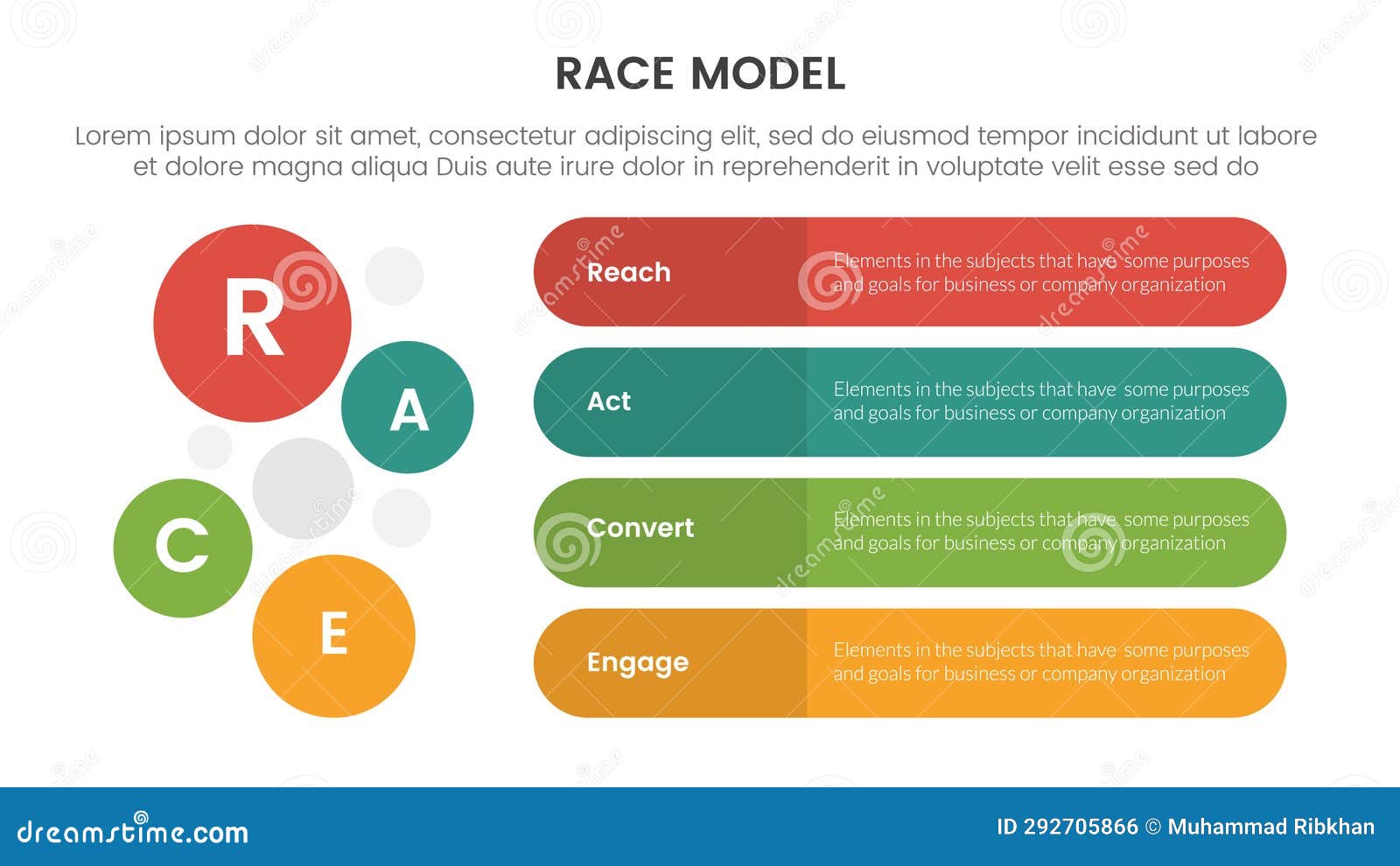 RACE MODEL

Lorem ipsum dolor sit amet, consectetur adipiscing elit, sed do eiusmod tempor incididunt ut labore et dolore magna aliqua Duis aute irure dolor in reprehenderit in voluptate velit esse sed do

R

A

C

E

Reach

Elements in the subjects that have some purposes and goals for business or company organization

Act

Elements in the subjects that have some purposes and goals for business or company organization

Convert

Elements in the subjects that have some purposes and goals for business or company organization

Engage

Elements in the subjects that have some purposes and goals for business or company organization

dreamstime.com

ID 292705866 © Muhammad Ribkhan